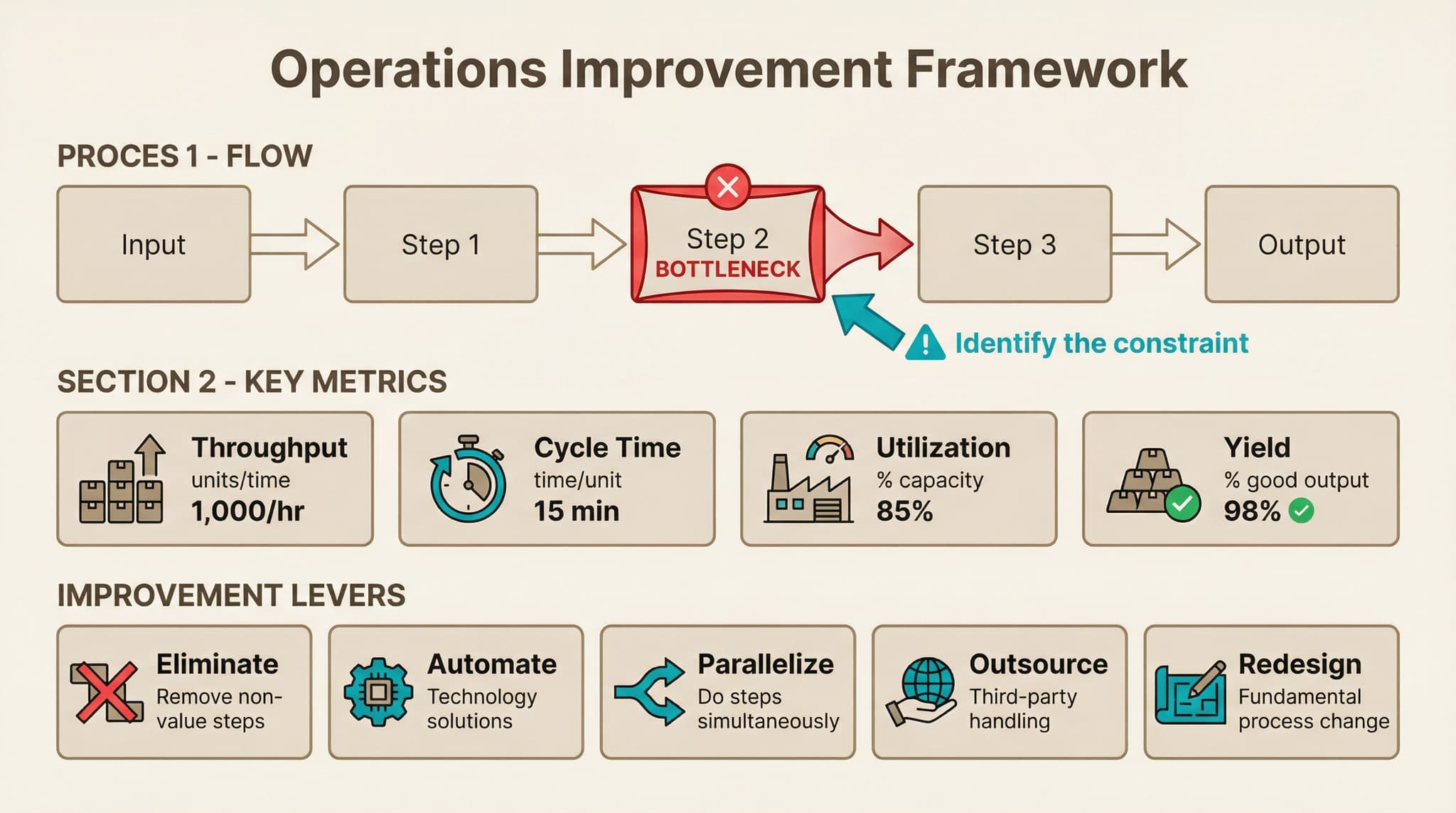 Operations Improvement Framework

PROCES 1 - FLOW

Input

Step 1

Step 2
BOTTLENECK

Step 3

Output

Identify the constraint

SECTION 2 - KEY METRICS

Throughput
units/time
1,000/hr

Cycle Time
time/unit
15 min

Utilization
% capacity
85%

Yield
% good output
98%

IMPROVEMENT LEVERS

Eliminate
Remove non-value steps

Automate
Technology solutions

Parallelize
Do steps simultaneously

Outsource
Third-party handling

Redesign
Fundamental process change